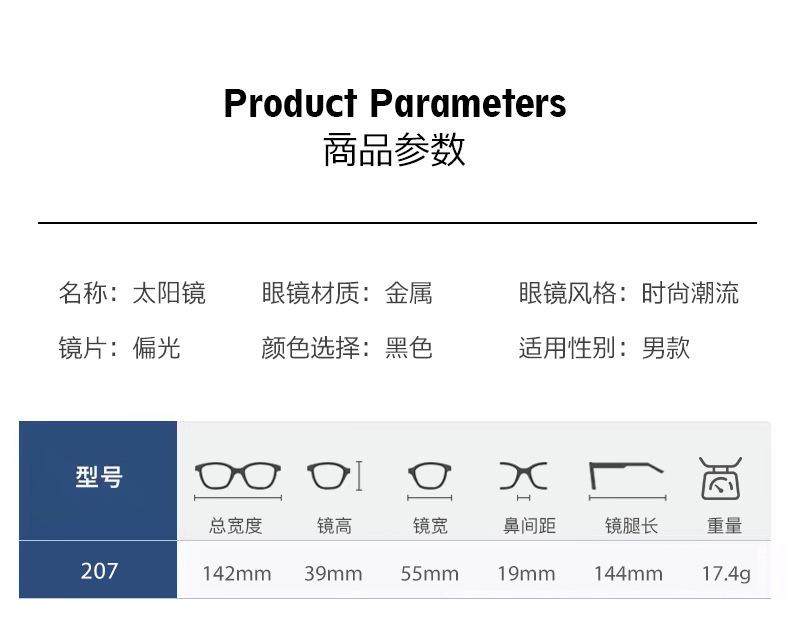 Product Parameters
商品参数

名称：太阳镜
眼镜材质：金属
眼镜风格：时尚潮流
镜片：偏光
颜色选择：黑色
适用性别：男款

| 型号 | 总宽度 | 镜高 | 镜宽 | 鼻间距 | 镜腿长 | 重量 |
|---|---|---|---|---|---|---|
| 207 | 142mm | 39mm | 55mm | 19mm | 144mm | 17.4g |